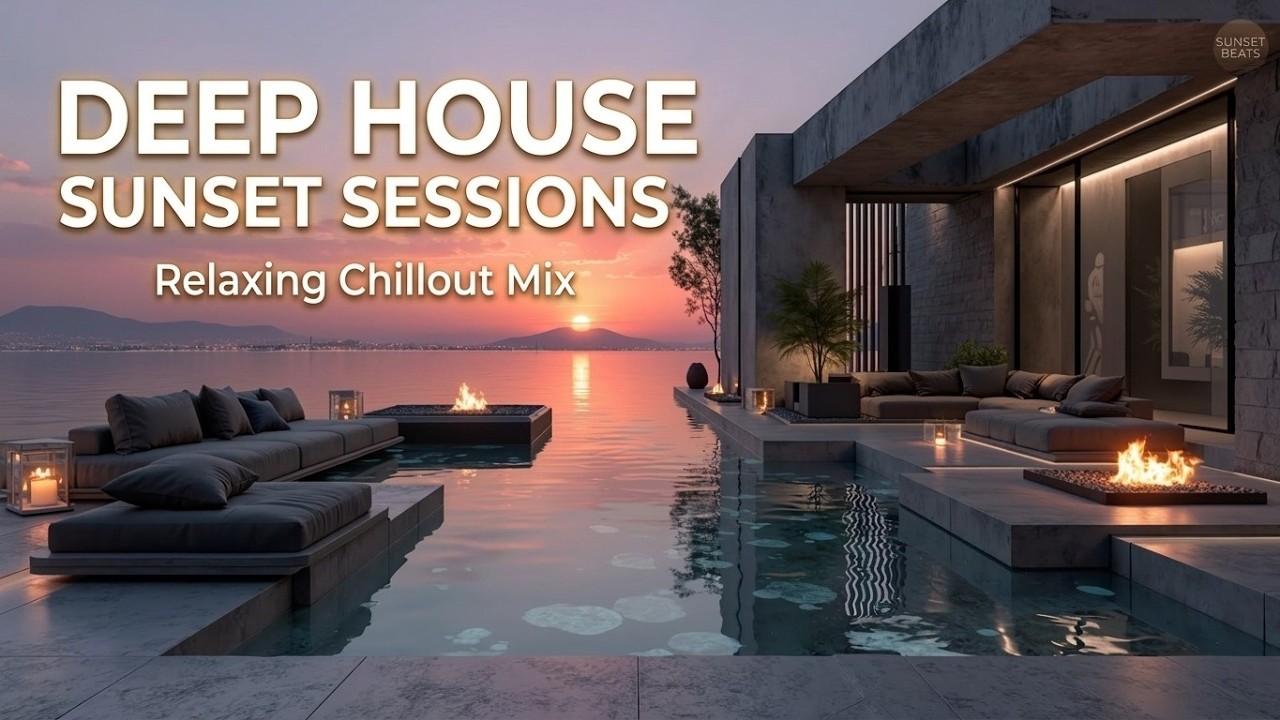 DEEP HOUSE
SUNSET SESSIONS
Relaxing Chillout Mix

SUNSET
BEATS